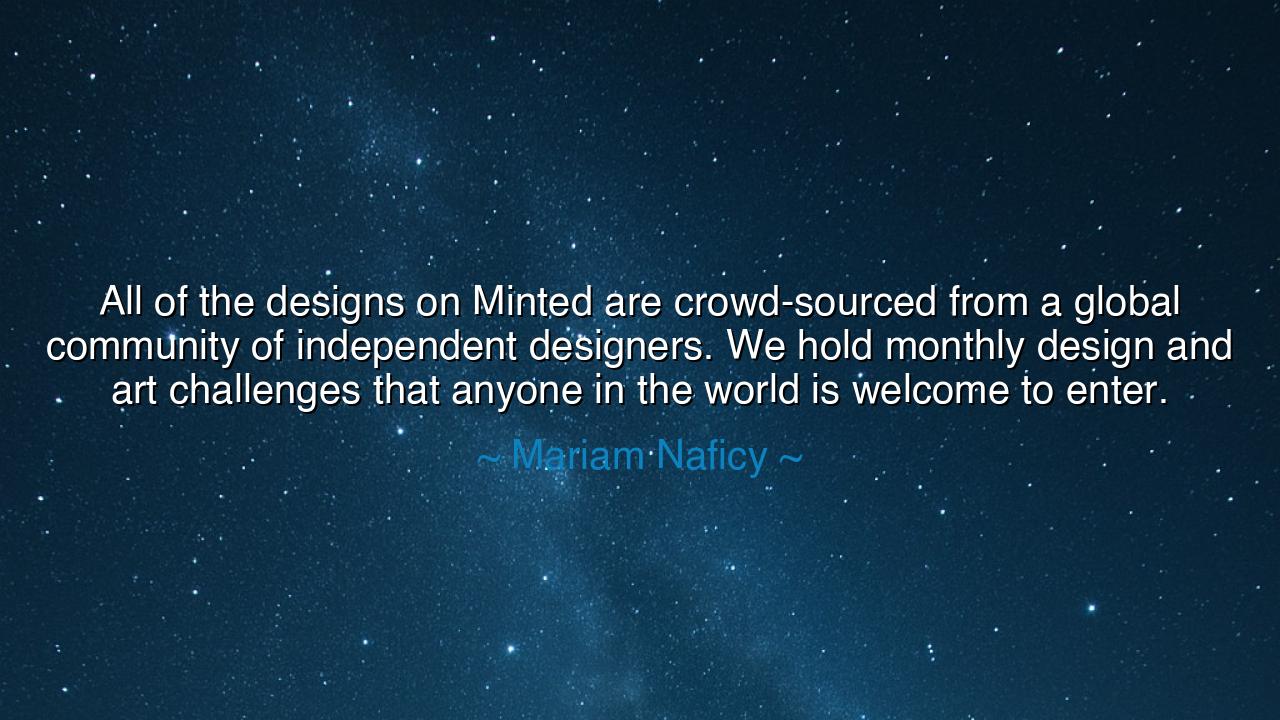 All of the designs on Minted are crowd-sourced from a global community of independent designers. We hold monthly design and art challenges that anyone in the world is welcome to enter.

~ Mariam Naficy ~